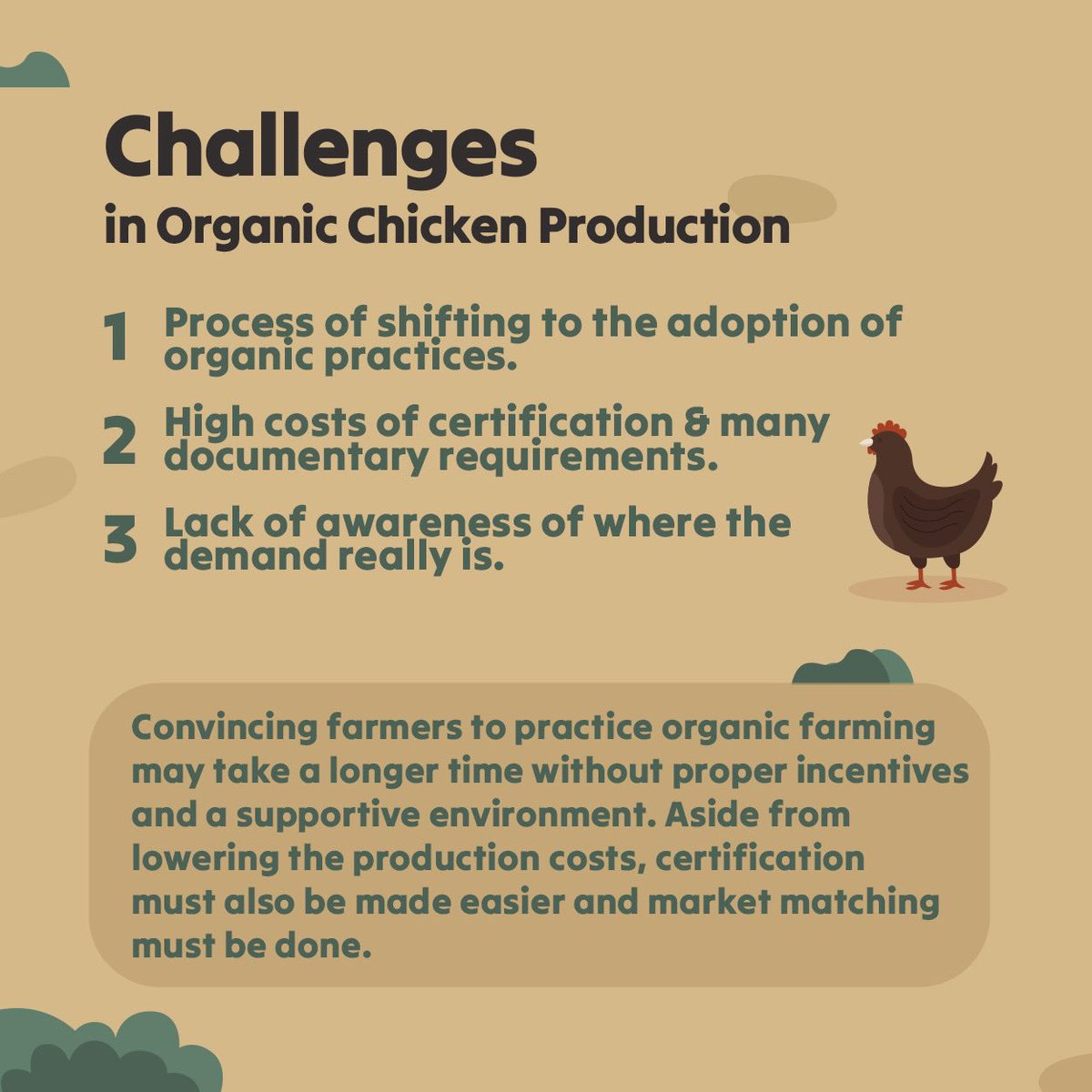 Challenges
in Organic Chicken Production

1 Process of shifting to the adoption of organic practices.

2 High costs of certification & many documentary requirements.

3 Lack of awareness of where the demand really is.

Convincing farmers to practice organic farming may take a longer time without proper incentives and a supportive environment. Aside from lowering the production costs, certification must also be made easier and market matching must be done.